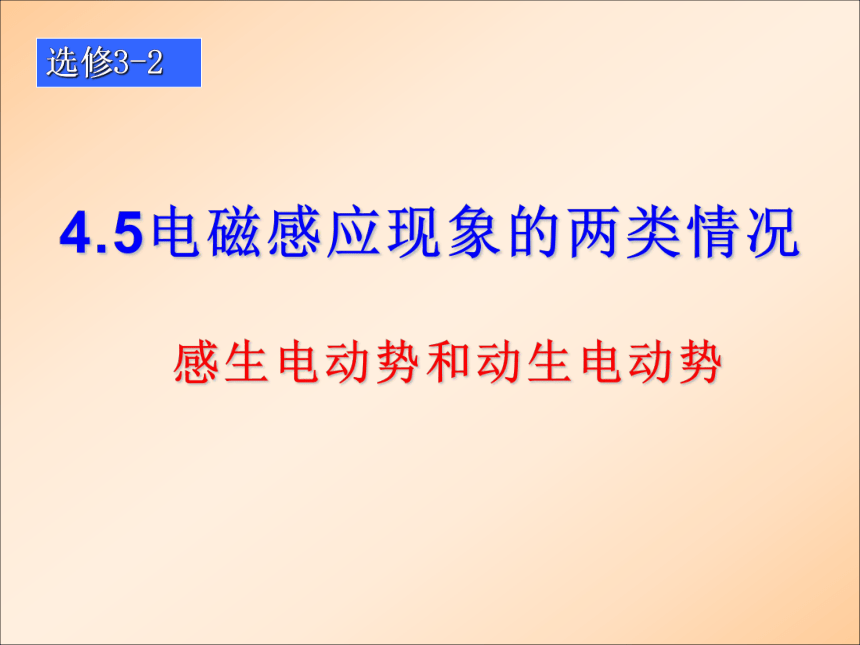 选修3-2

4.5电磁感应现象的两类情况

感生电动势和动生电动势